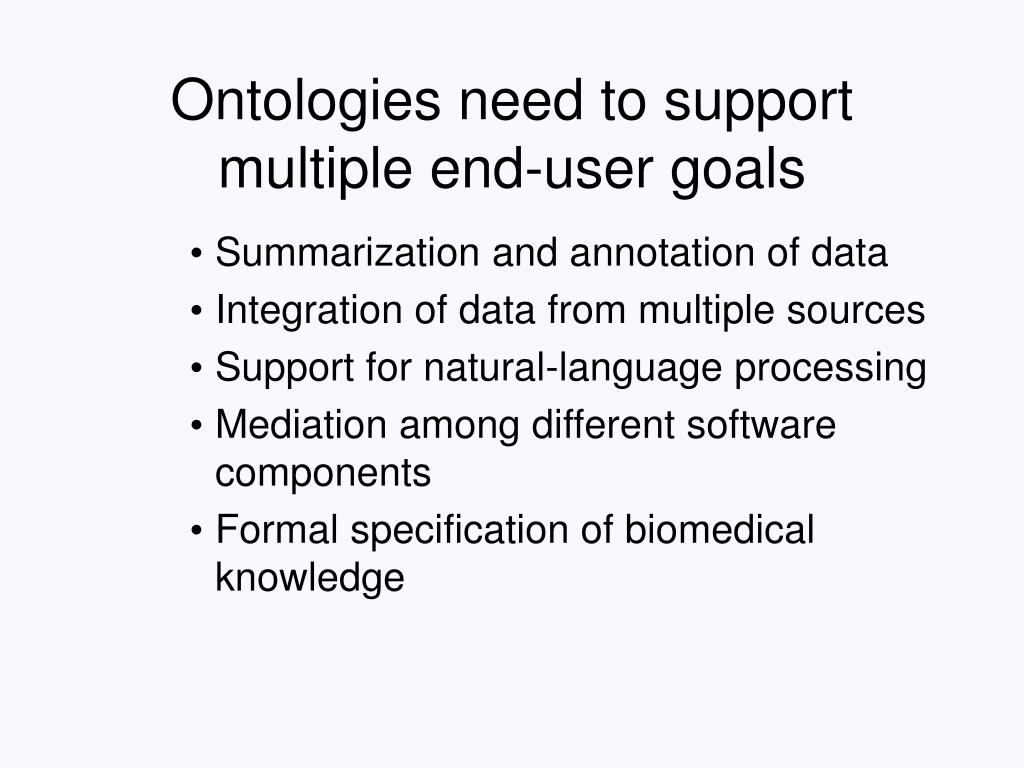 Ontologies need to support multiple end-user goals

• Summarization and annotation of data
• Integration of data from multiple sources
• Support for natural-language processing
• Mediation among different software components
• Formal specification of biomedical knowledge